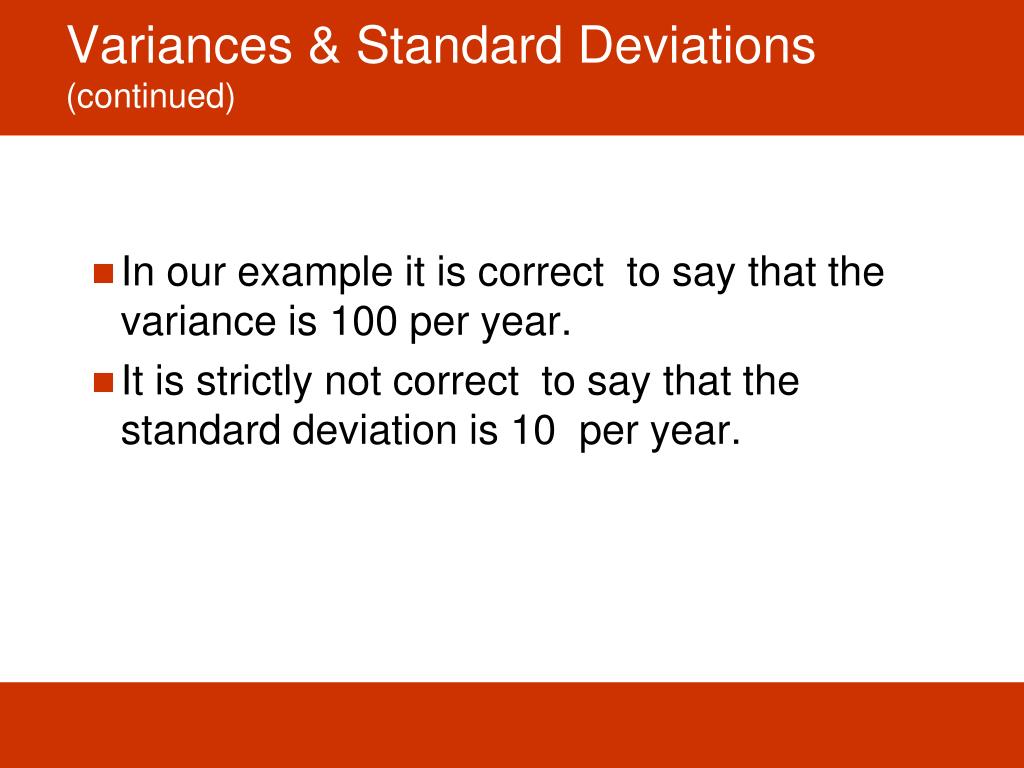 Variances & Standard Deviations
(continued)

In our example it is correct to say that the variance is 100 per year.

It is strictly not correct to say that the standard deviation is 10 per year.